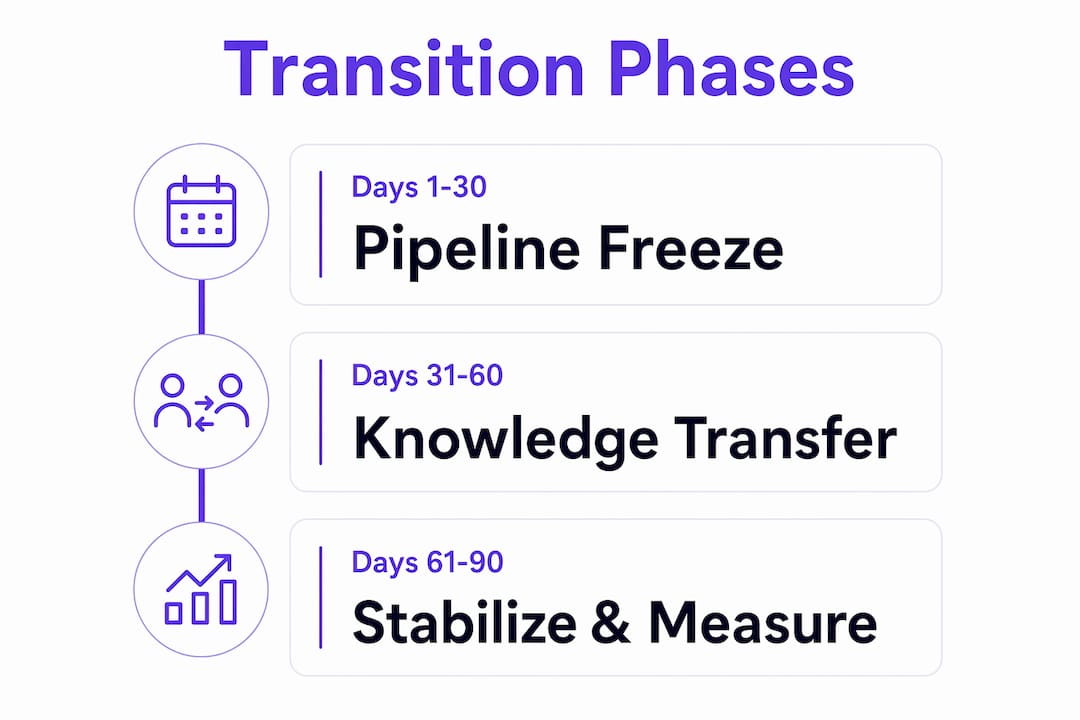 Transition Phases

Days 1-30
Pipeline Freeze

Days 31-60
Knowledge Transfer

Days 61-90
Stabilize & Measure